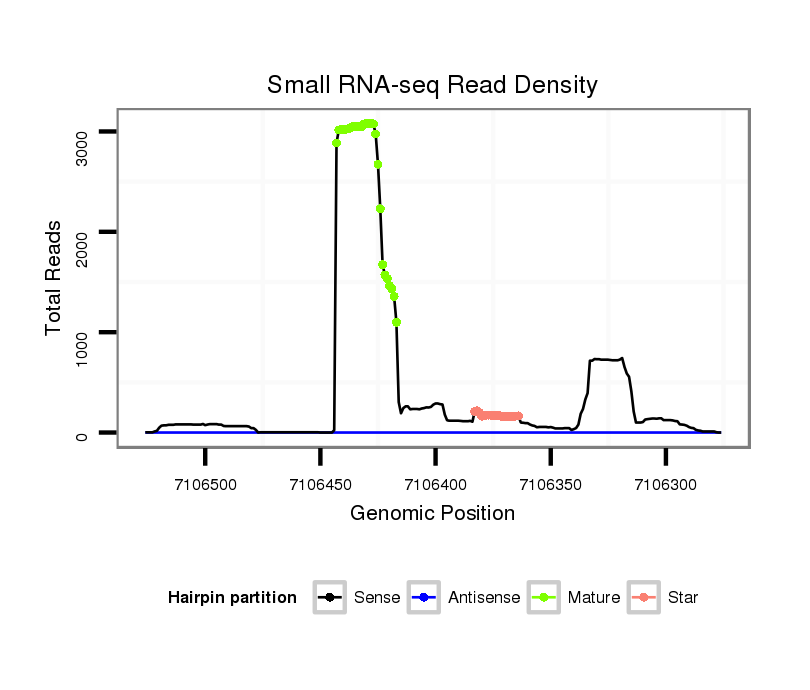 Small RNA-seq Read Density

Total Reads

3000
2000
1000
0

7106500
7106450
7106400
7106350
7106300

Genomic Position

Hairpin partition
Sense
Antisense
Mature
Star